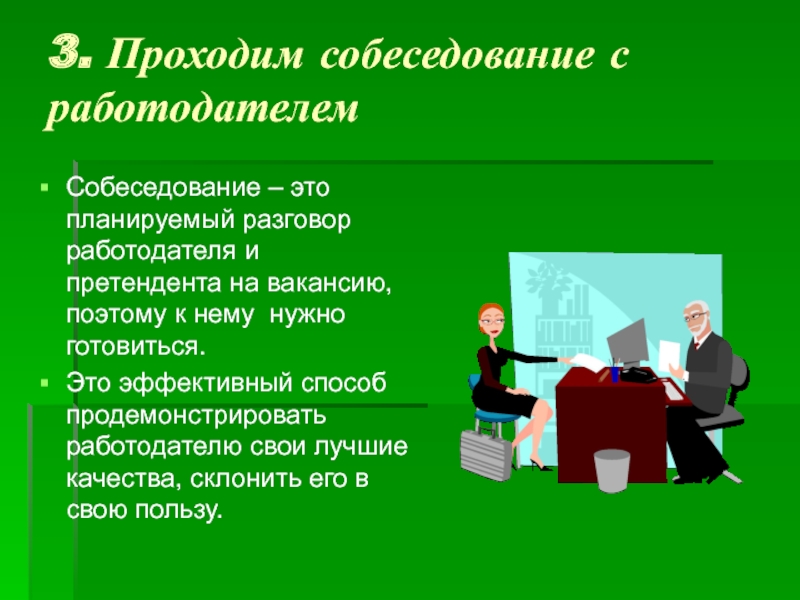 3. Проходим собеседование с работодателем

Собеседование – это планируемый разговор работодателя и претендента на вакансию, поэтому к нему нужно готовиться.

Это эффективный способ продемонстрировать работодателю свои лучшие качества, склонить его в свою пользу.